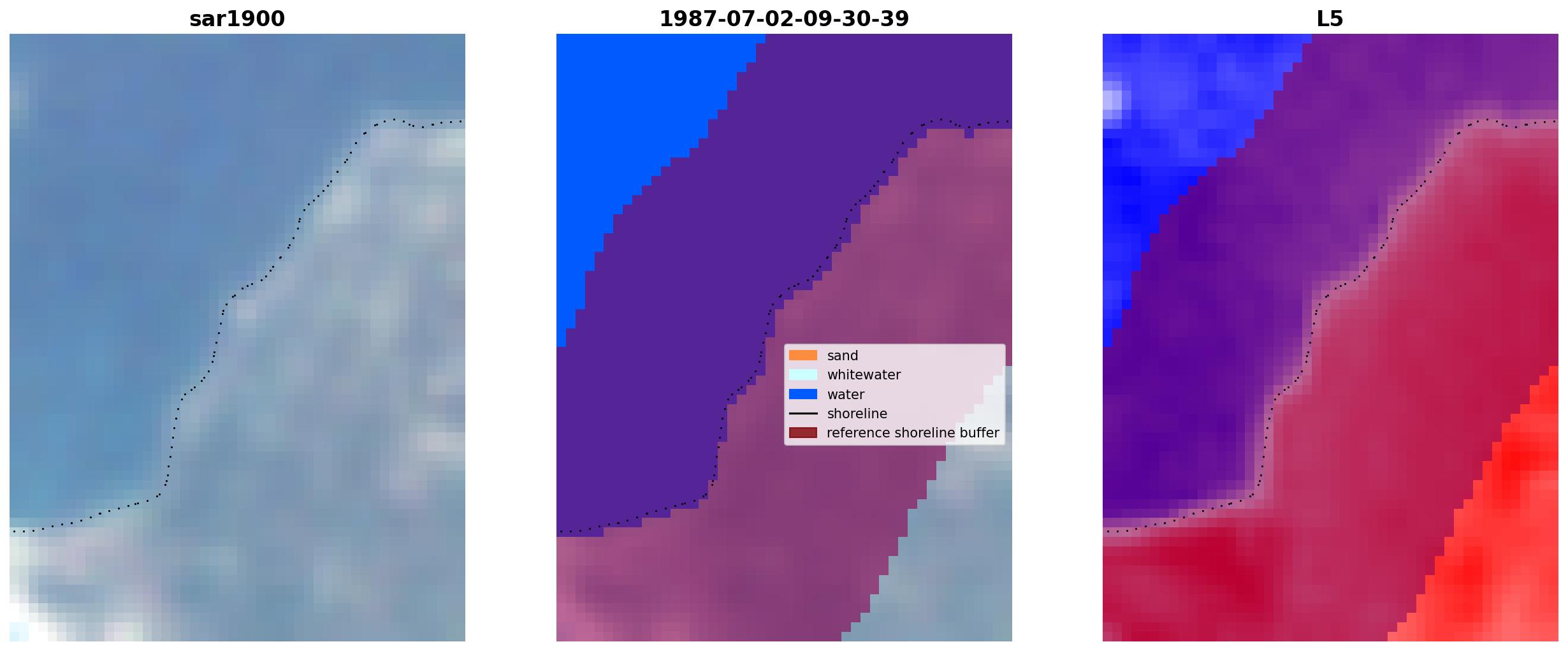 sar1900

1987-07-02-09-30-39

sand
whitewater
water
shoreline
reference shoreline buffer

L5